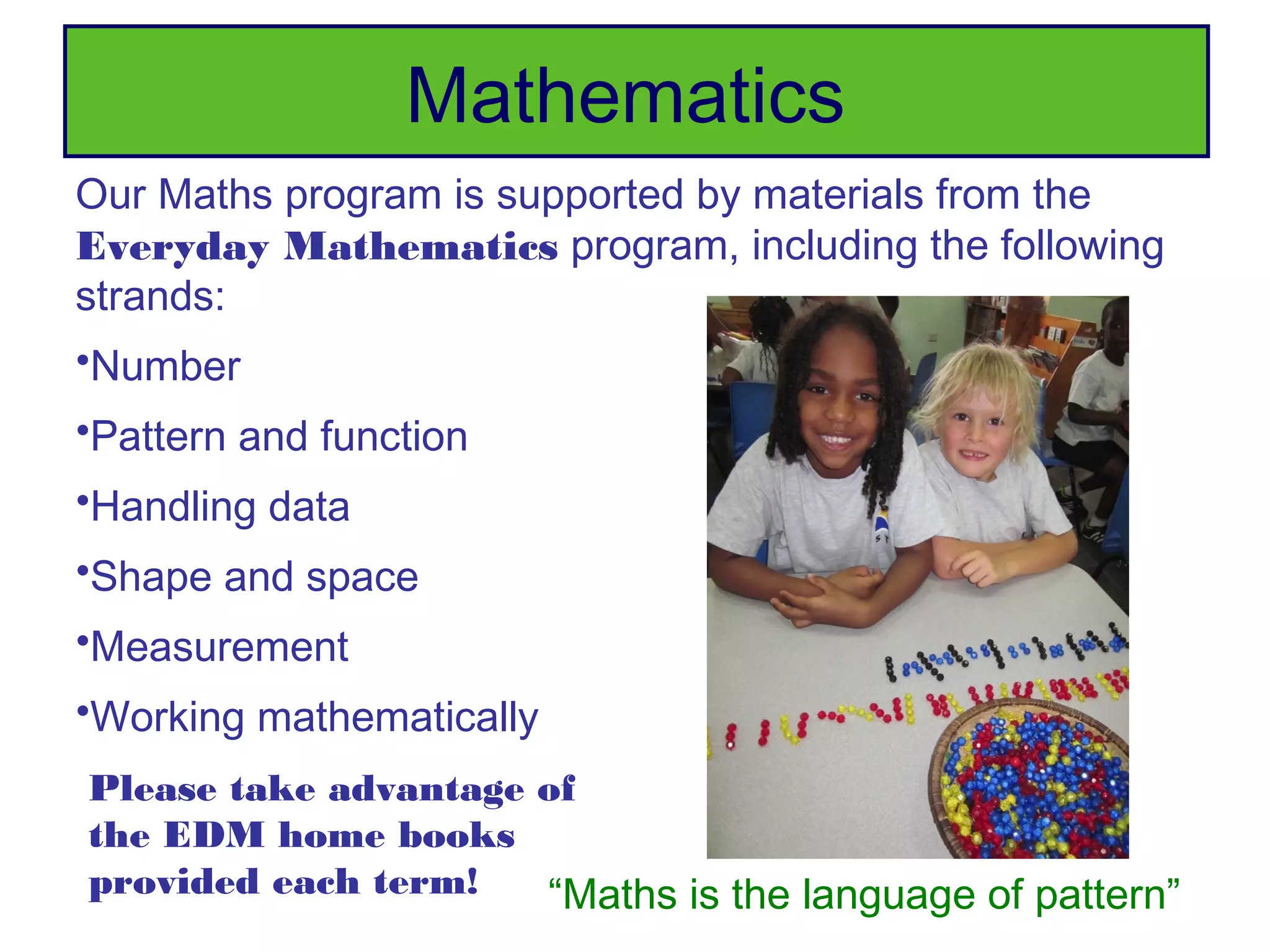 Mathematics

Our Maths program is supported by materials from the Everyday Mathematics program, including the following strands:

•Number

•Pattern and function

•Handling data

•Shape and space

•Measurement

•Working mathematically

Please take advantage of the EDM home books provided each term!

“Maths is the language of pattern”